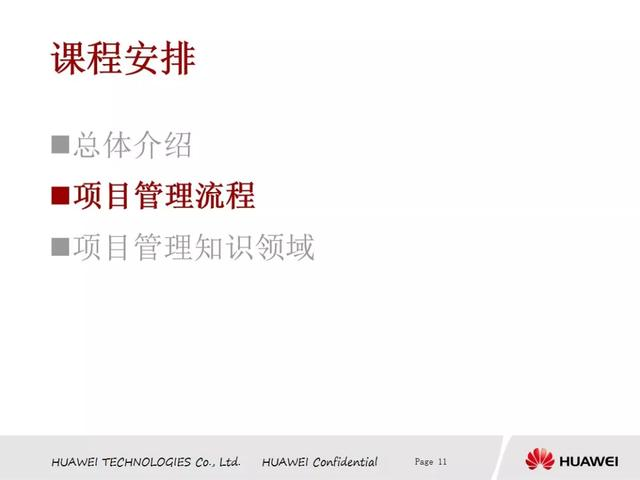 课程安排

■总体介绍

■项目管理流程

■项目管理知识领域

HUAWEI TECHNOLOGIES Co., Ltd. HUAWEI Confidential Page 11

HUAWEI